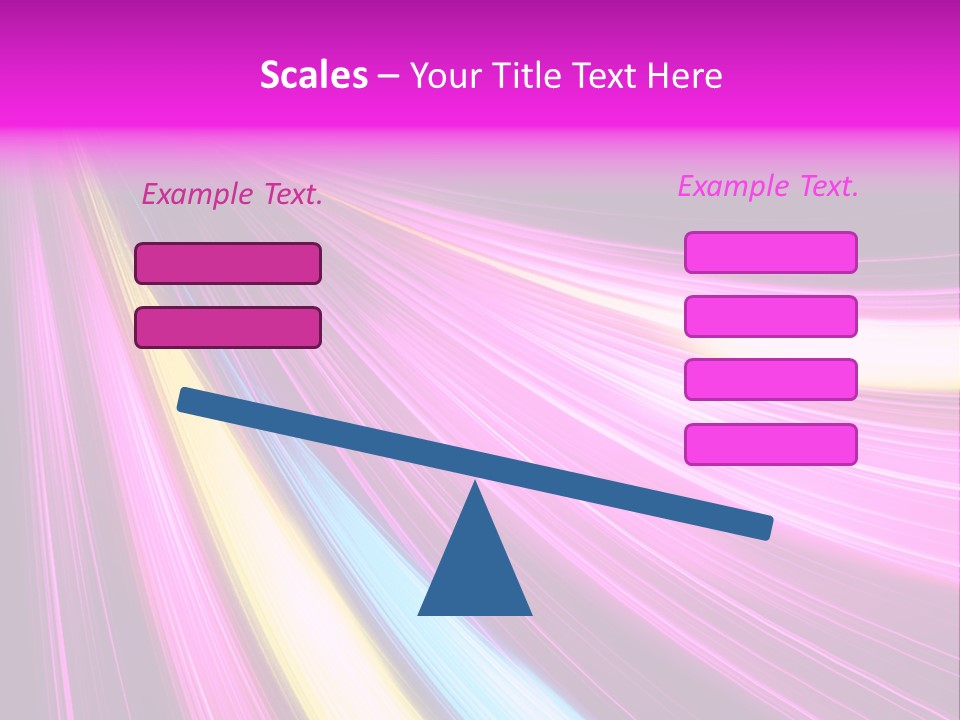 Scales – Your Title Text Here

Example Text.

Example Text.